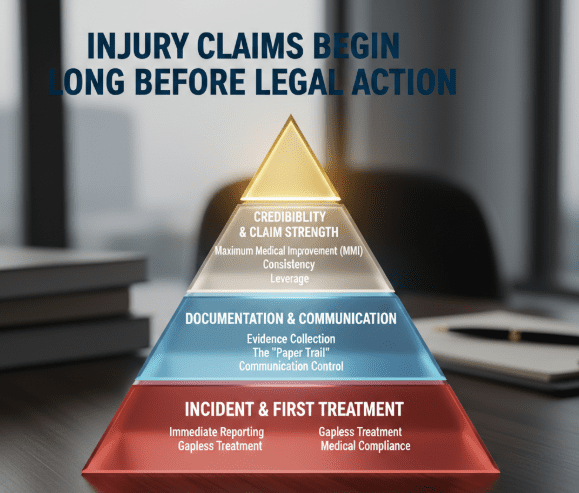 INJURY CLAIMS BEGIN LONG BEFORE LEGAL ACTION

CREDIBIBLITY & CLAIM STRENGTH

Maximum Medical Improvement (MMI)
Consistency
Leverage

DOCUMENTATION & COMMUNICATION

Evidence Collection
The "Paper Trail"
Communication Control

INCIDENT & FIRST TREATMENT

Immediate Reporting
Gapless Treatment

Gapless Treatment
Medical Compliance